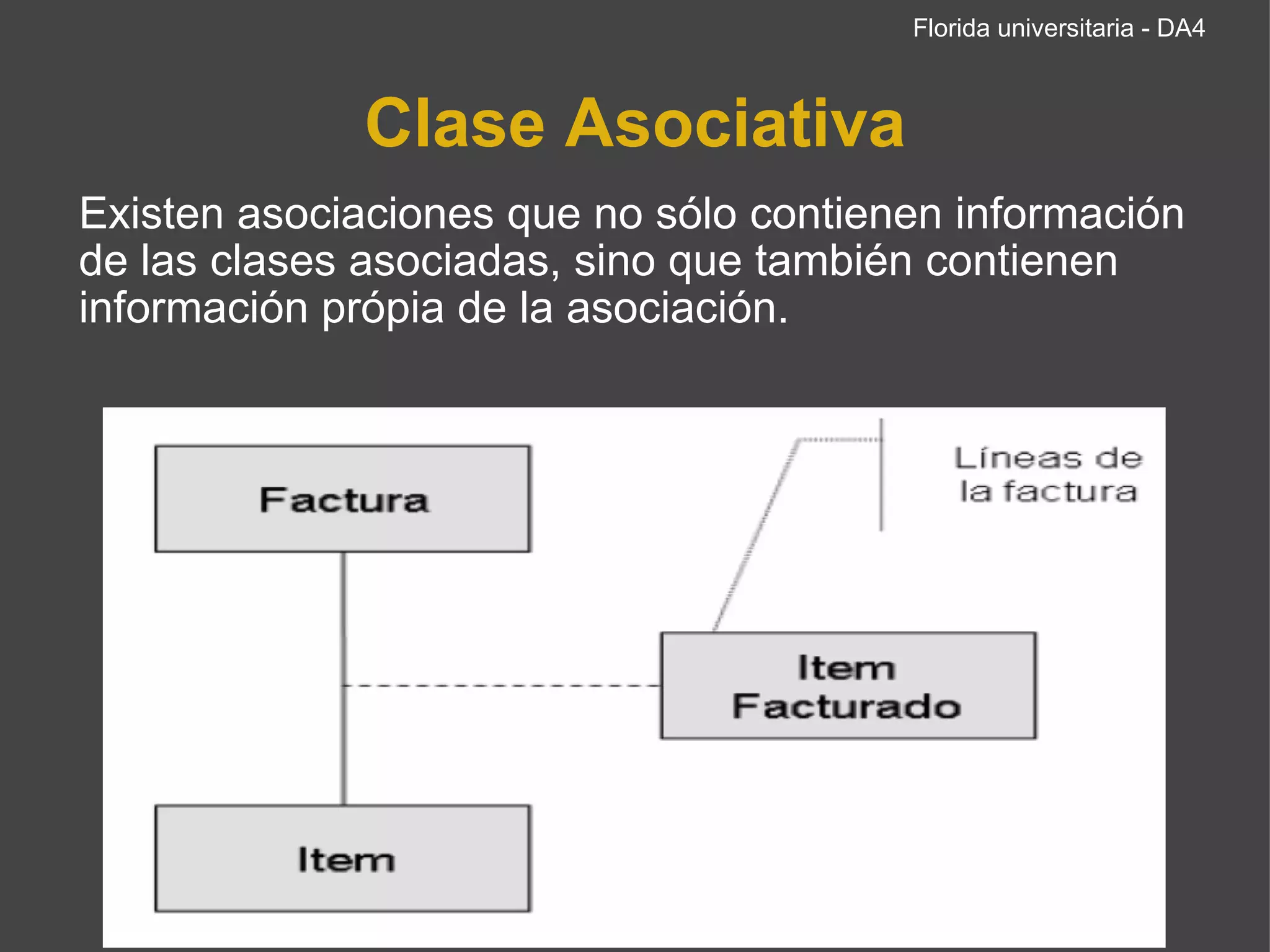 Florida universitaria - DA4

Clase Asociativa

Existen asociaciones que no sólo contienen información de las clases asociadas, sino que también contienen información própia de la asociación.

Factura

Líneas de la factura

Item Facturado

Item